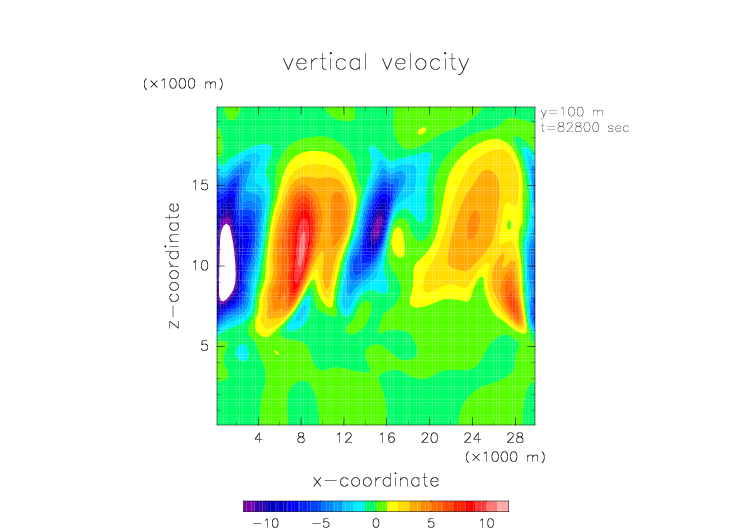 vertical velocity

(×1000 m)

y=100 m
t=82800 sec

z−coordinate

15
10
5

4 8 12 16 20 24 28

(×1000 m)

x−coordinate

−10 −5 0 5 10